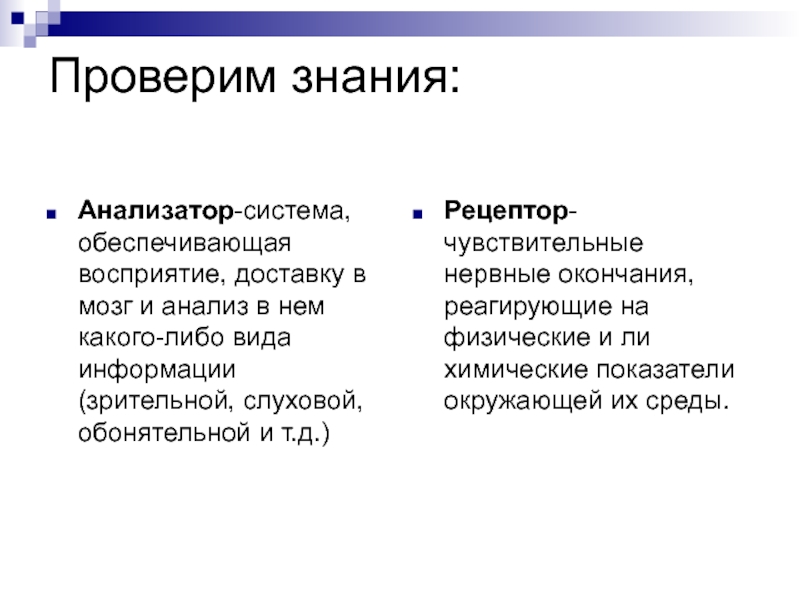 Проверим знания:

Анализатор-система, обеспечивающая восприятие, доставку в мозг и анализ в нем какого-либо вида информации (зрительной, слуховой, обонятельной и т.д.)

Рецептор-чувствительные нервные окончания, реагирующие на физические и ли химические показатели окружающей их среды.